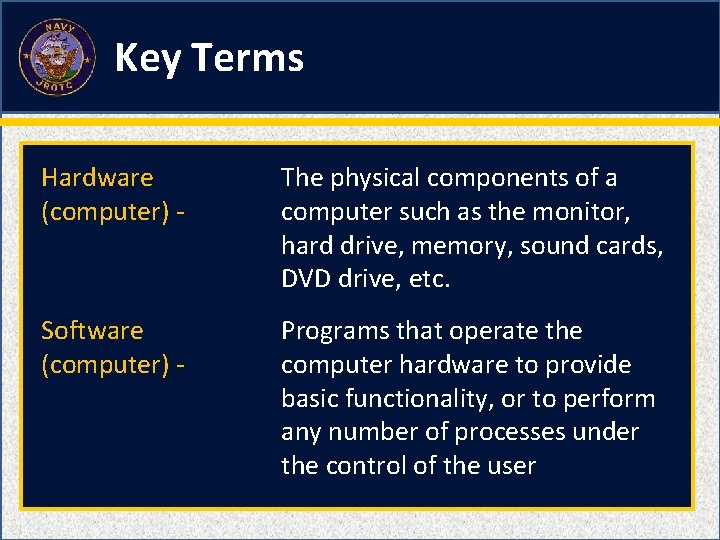 NAVY
JROTC

Key Terms

Hardware (computer) - The physical components of a computer such as the monitor, hard drive, memory, sound cards, DVD drive, etc.

Software (computer) - Programs that operate the computer hardware to provide basic functionality, or to perform any number of processes under the control of the user